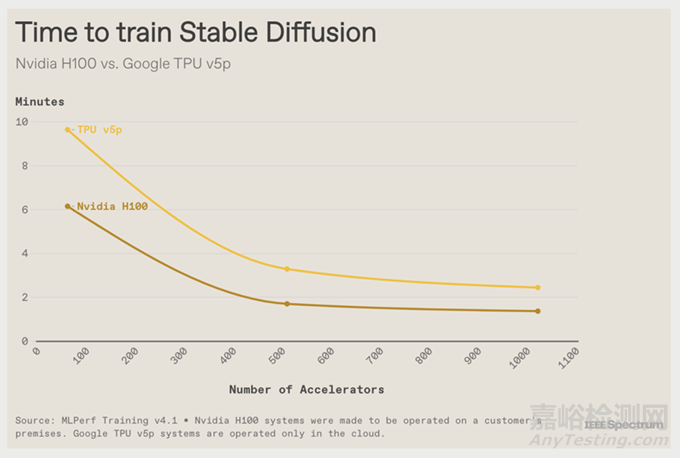 Time to train Stable Diffusion

Nvidia H100 vs. Google TPU v5p

Minutes

10
8
6
4
2
0

TPU v5p

Nvidia H100

0 100 200 300 400 500 600 700 800 900 1000 1100

Number of Accelerators

Source: MLPerf Training v4.1 • Nvidia H100 systems were made to be operated on a customer's premises. Google TPU v5p systems are operated only in the cloud.

IEEE Spectrum

嘉峪检测网
AnyTesting.com